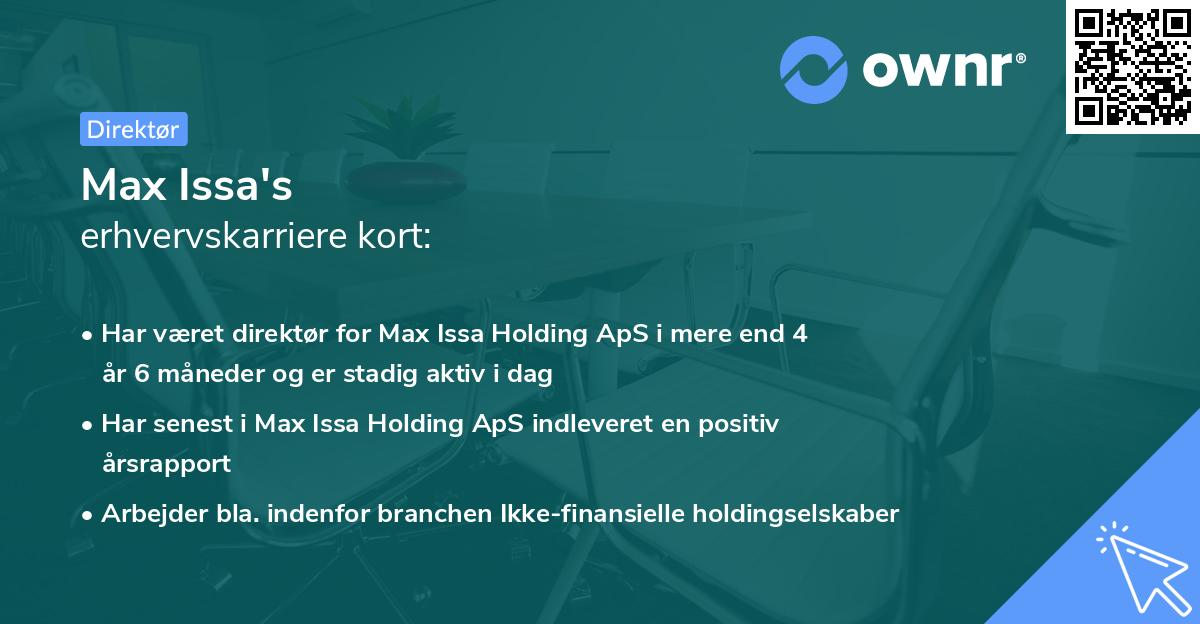 ownr®

Direktør

Max Issa's
erhvervskarriere kort:

• Har været direktør for Max Issa Holding ApS i mere end 4 år 6 måneder og er stadig aktiv i dag

• Har senest i Max Issa Holding ApS indleveret en positiv årsrapport

• Arbejder bla. indenfor branchen Ikke-finansielle holdingselskaber